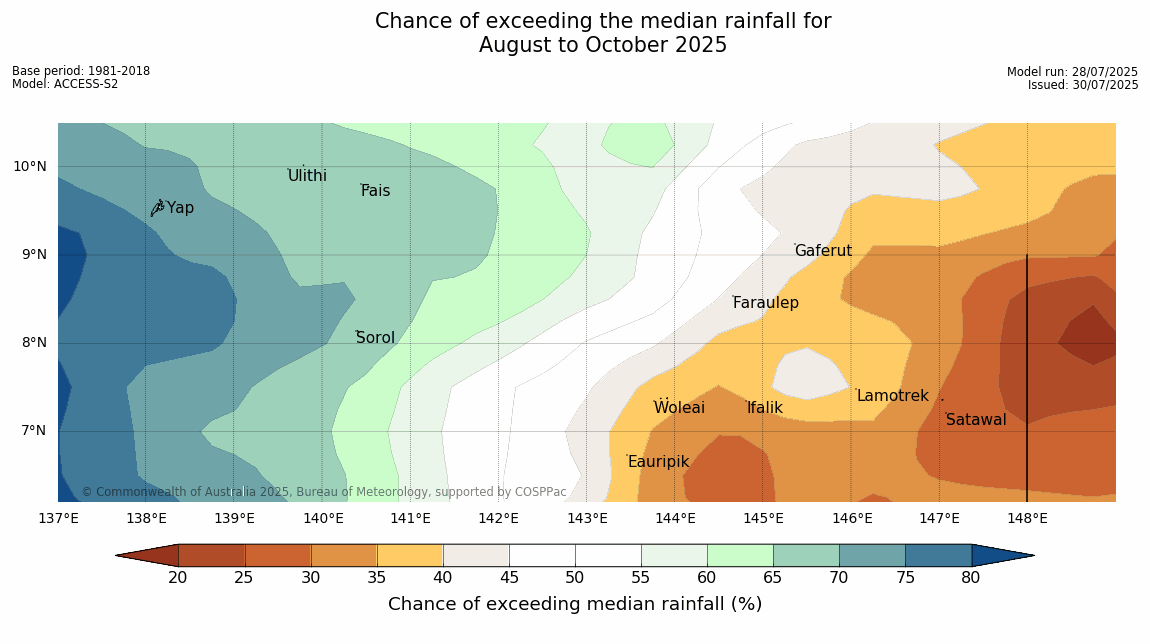 Chance of exceeding the median rainfall for
August to October 2025

Base period: 1981-2018
Model: ACCESS-S2

Model run: 28/07/2025
Issued: 30/07/2025

10°N
9°N
8°N
7°N

Ulithi
Fais
Yap
Gaferut
Faraulep
Sorol
Lamotrek
Woleai
Ifalik
Satawal
Eauripik

© Commonwealth of Australia 2025, Bureau of Meteorology, supported by COSPPac

137°E 138°E 139°E 140°E 141°E 142°E 143°E 144°E 145°E 146°E 147°E 148°E

20 25 30 35 40 45 50 55 60 65 70 75 80

Chance of exceeding median rainfall (%)